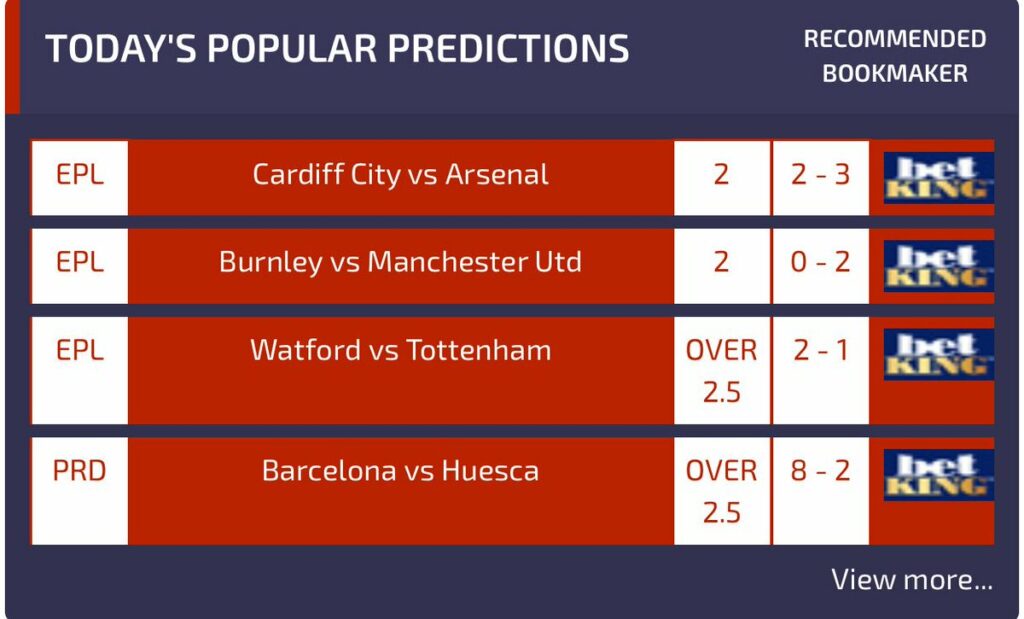 TODAY'S POPULAR PREDICTIONS

RECOMMENDED BOOKMAKER

| EPL | Cardiff City vs Arsenal | 2 | 2 - 3 | bet KING |
|---|---|---|---|---|
| EPL | Burnley vs Manchester Utd | 2 | 0 - 2 | bet KING |
| EPL | Watford vs Tottenham | OVER 2.5 | 2 - 1 | bet KING |
| PRD | Barcelona vs Huesca | OVER 2.5 | 8 - 2 | bet KING |

View more...